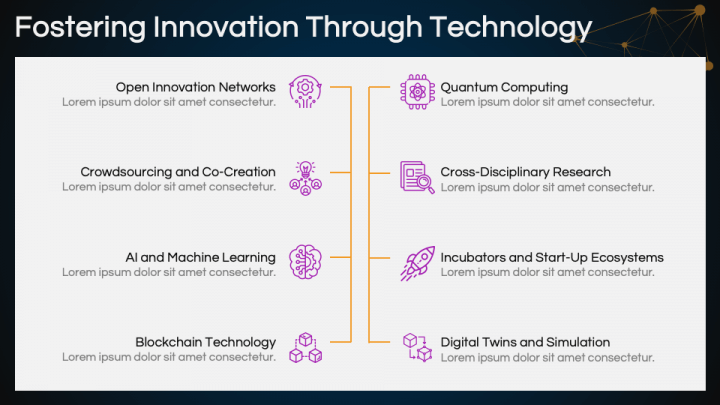 Fostering Innovation Through Technology

Open Innovation Networks
Lorem ipsum dolor sit amet consectetur.

Crowdsourcing and Co-Creation
Lorem ipsum dolor sit amet consectetur.

AI and Machine Learning
Lorem ipsum dolor sit amet consectetur.

Blockchain Technology
Lorem ipsum dolor sit amet consectetur.

Quantum Computing
Lorem ipsum dolor sit amet consectetur.

Cross-Disciplinary Research
Lorem ipsum dolor sit amet consectetur.

Incubators and Start-Up Ecosystems
Lorem ipsum dolor sit amet consectetur.

Digital Twins and Simulation
Lorem ipsum dolor sit amet consectetur.